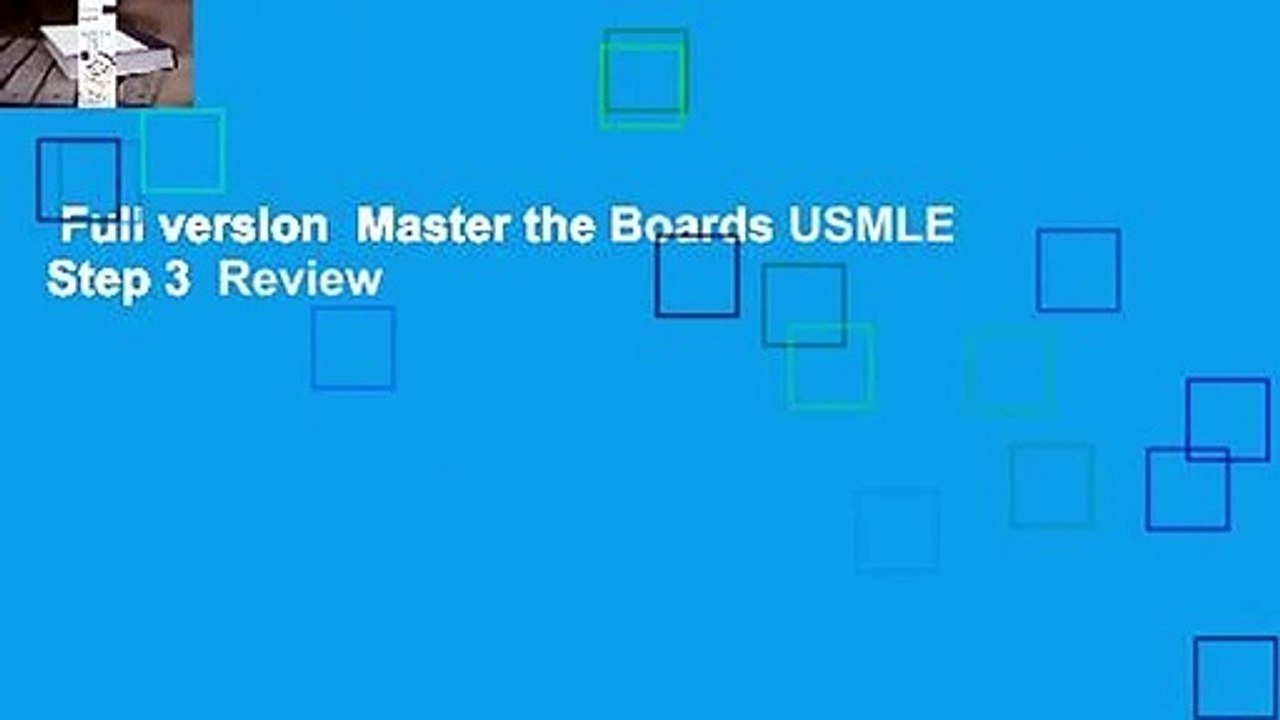 Full version  Master the Boards USMLE Step 3  Review